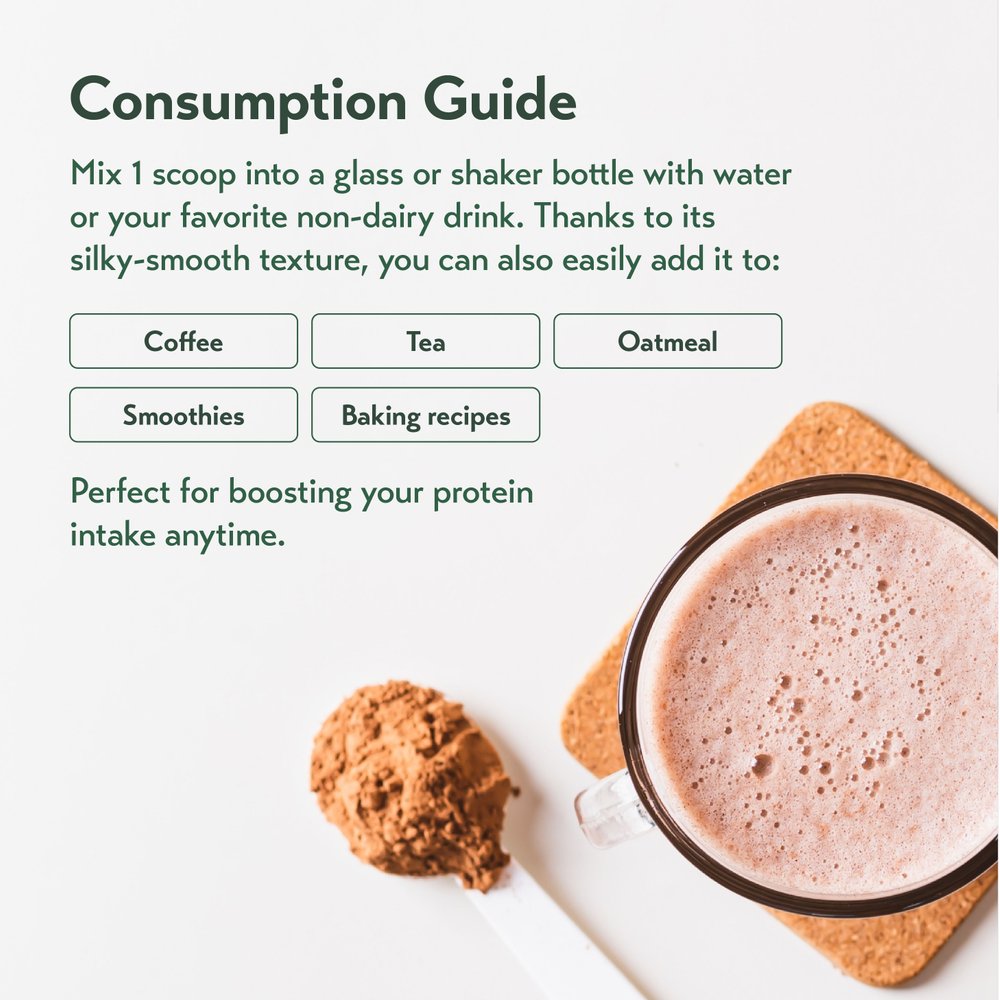 Consumption Guide

Mix 1 scoop into a glass or shaker bottle with water or your favorite non-dairy drink. Thanks to its silky-smooth texture, you can also easily add it to:

Coffee

Tea

Oatmeal

Smoothies

Baking recipes

Perfect for boosting your protein intake anytime.